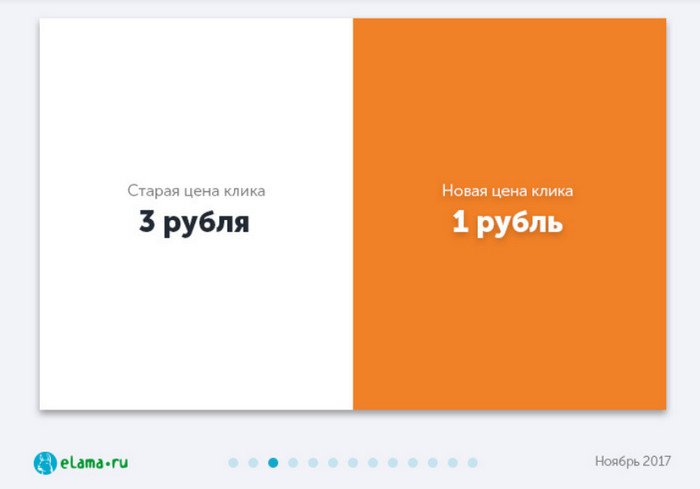 Старая цена клика
3 рубля

Новая цена клика
1 рубль

eLama•ru

Ноябрь 2017